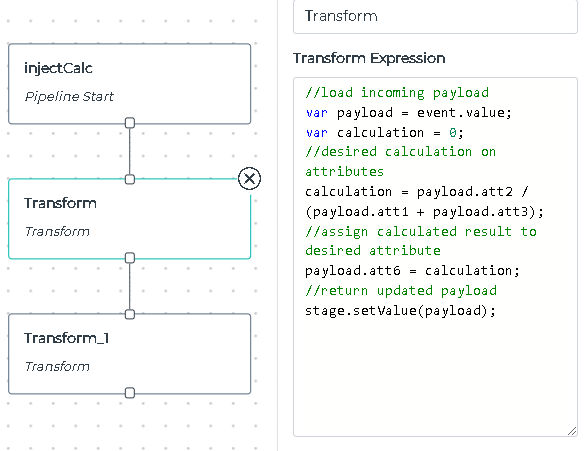 injectCalc
Pipeline Start

Transform
Transform

Transform_1
Transform

Transform

Transform Expression

//load incoming payload
var payload = event.value;
var calculation = 0;
//desired calculation on attributes
calculation = payload.att2 / (payload.att1 + payload.att3);
//assign calculated result to desired attribute
payload.att6 = calculation;
//return updated payload
stage.setValue(payload);